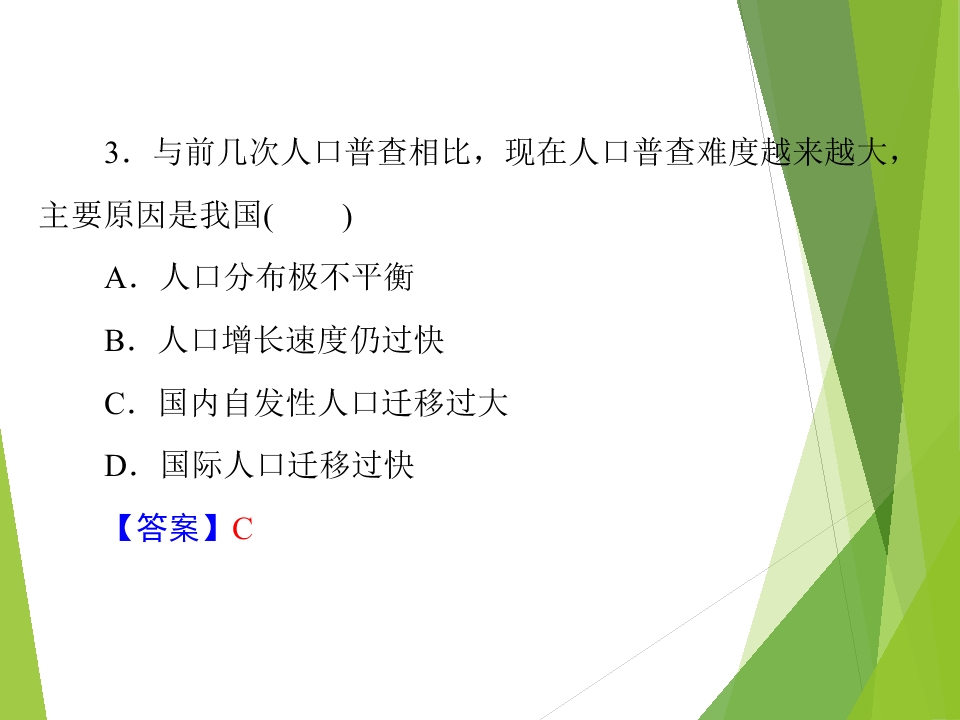 3．与前几次人口普查相比，现在人口普查难度越来越大，主要原因是我国(　　)

A．人口分布极不平衡

B．人口增长速度仍过快

C．国内自发性人口迁移过大

D．国际人口迁移过快

【答案】C